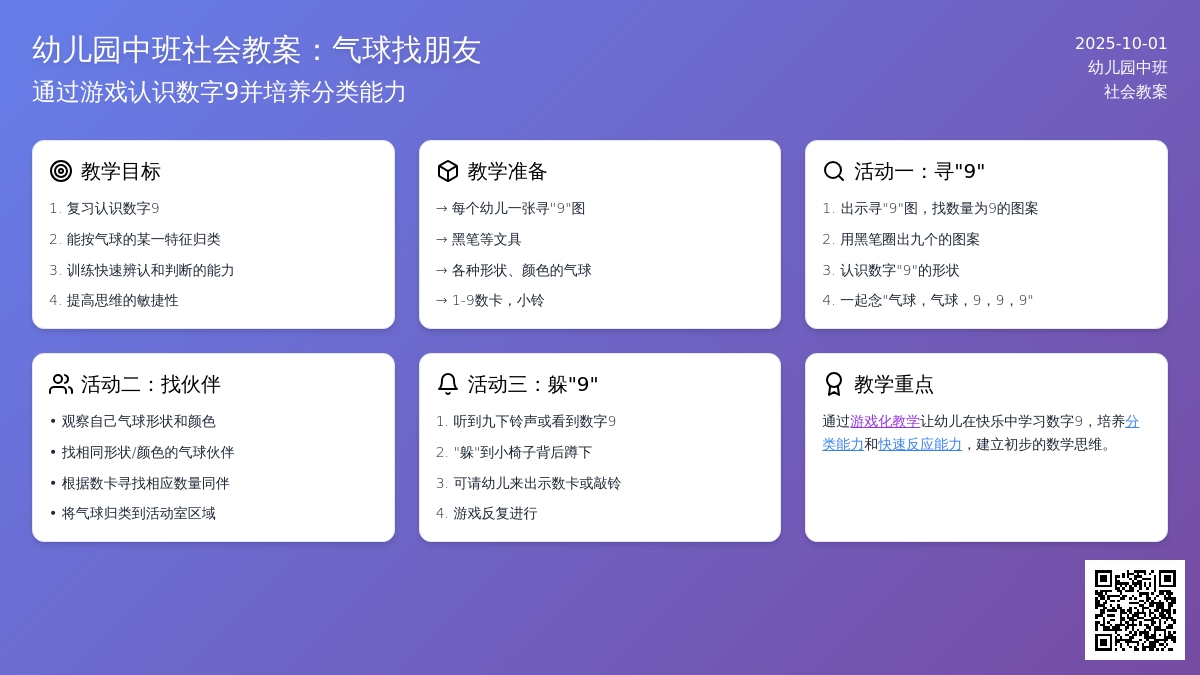 幼儿园中班社会教案：气球找朋友
通过游戏认识数字9并培养分类能力

2025-10-01
幼儿园中班
社会教案

教学目标
1. 复习认识数字9
2. 能按气球的某一特征归类
3. 训练快速辨认和判断的能力
4. 提高思维的敏捷性

教学准备
→ 每个幼儿一张寻"9"图
→ 黑笔等文具
→ 各种形状、颜色的气球
→ 1-9数卡，小铃

活动一：寻"9"
1. 出示寻"9"图，找数量为9的图案
2. 用黑笔圈出九个的图案
3. 认识数字"9"的形状
4. 一起念"气球，气球，9，9，9"

活动二：找伙伴
• 观察自己气球形状和颜色
• 找相同形状/颜色的气球伙伴
• 根据数卡寻找相应数量同伴
• 将气球归类到活动室区域

活动三：躲"9"
1. 听到九下铃声或看到数字9
2. "躲"到小椅子背后蹲下
3. 可请幼儿来出示数卡或敲铃
4. 游戏反复进行

教学重点
通过游戏化教学让幼儿在快乐中学习数字9，培养分类能力和快速反应能力，建立初步的数学思维。